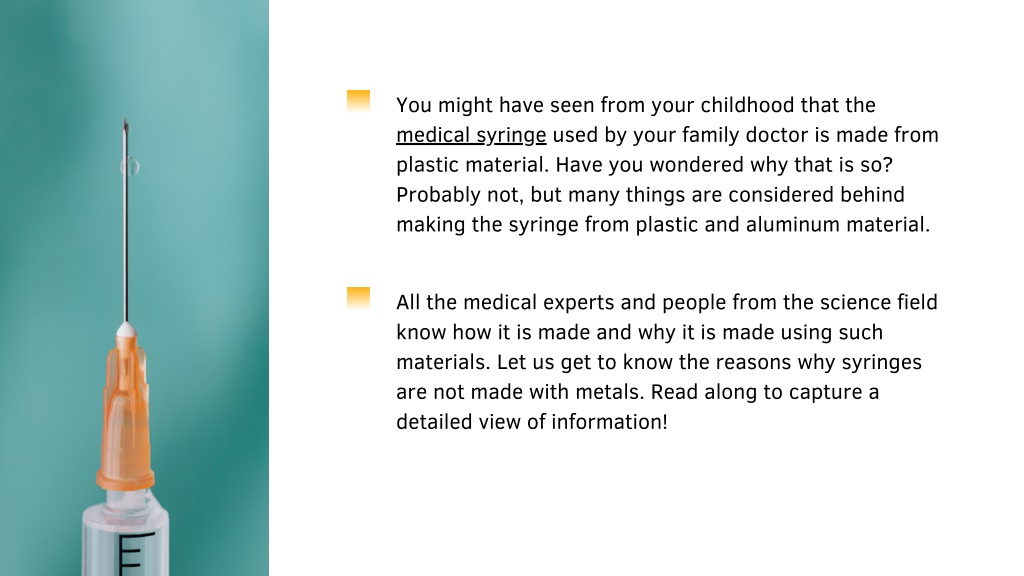 You might have seen from your childhood that the medical syringe used by your family doctor is made from plastic material. Have you wondered why that is so? Probably not, but many things are considered behind making the syringe from plastic and aluminum material.

All the medical experts and people from the science field know how it is made and why it is made using such materials. Let us get to know the reasons why syringes are not made with metals. Read along to capture a detailed view of information!